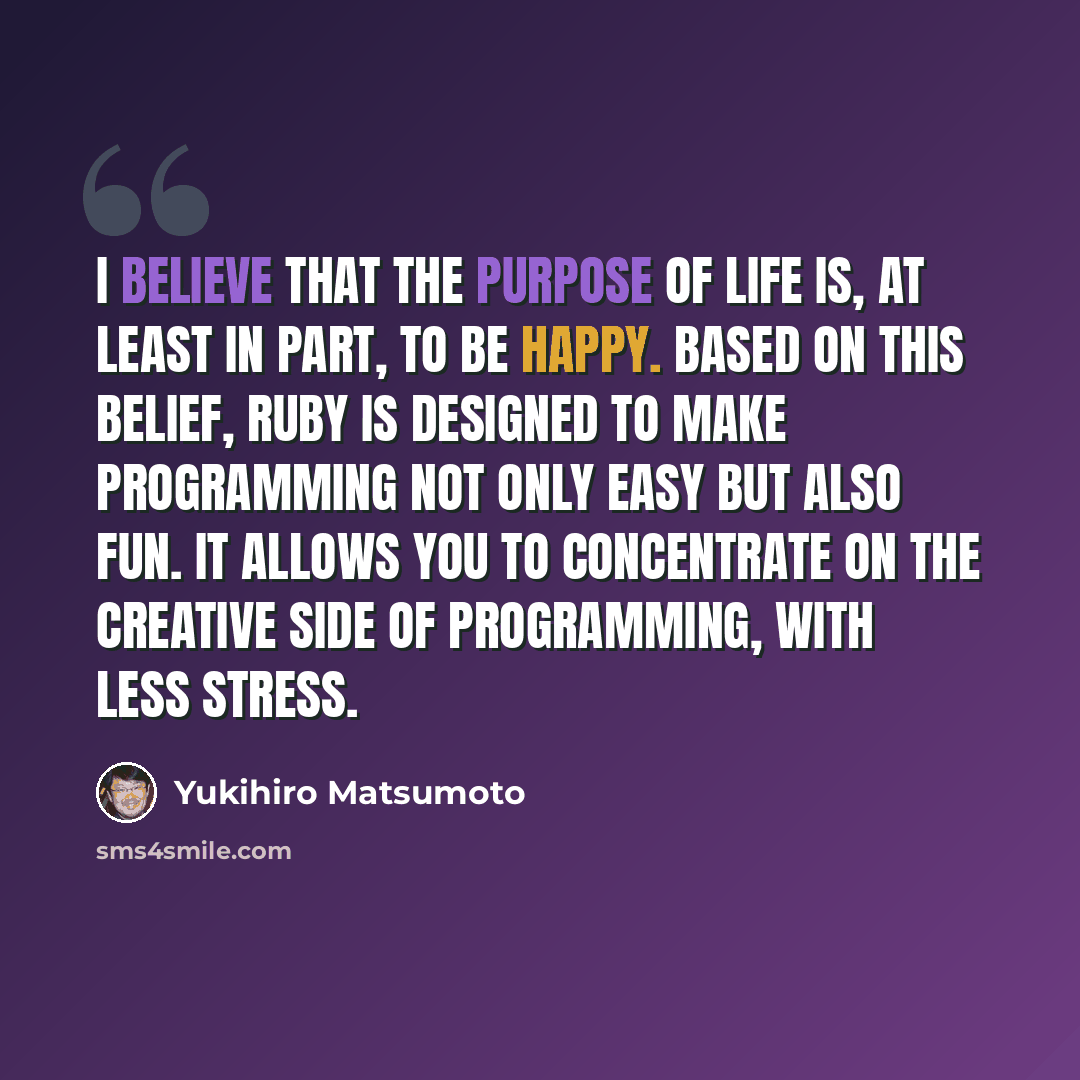 I BELIEVE THAT THE PURPOSE OF LIFE IS, AT LEAST IN PART, TO BE HAPPY. BASED ON THIS BELIEF, RUBY IS DESIGNED TO MAKE PROGRAMMING NOT ONLY EASY BUT ALSO FUN. IT ALLOWS YOU TO CONCENTRATE ON THE CREATIVE SIDE OF PROGRAMMING, WITH LESS STRESS.

Yukihiro Matsumoto

sms4smile.com